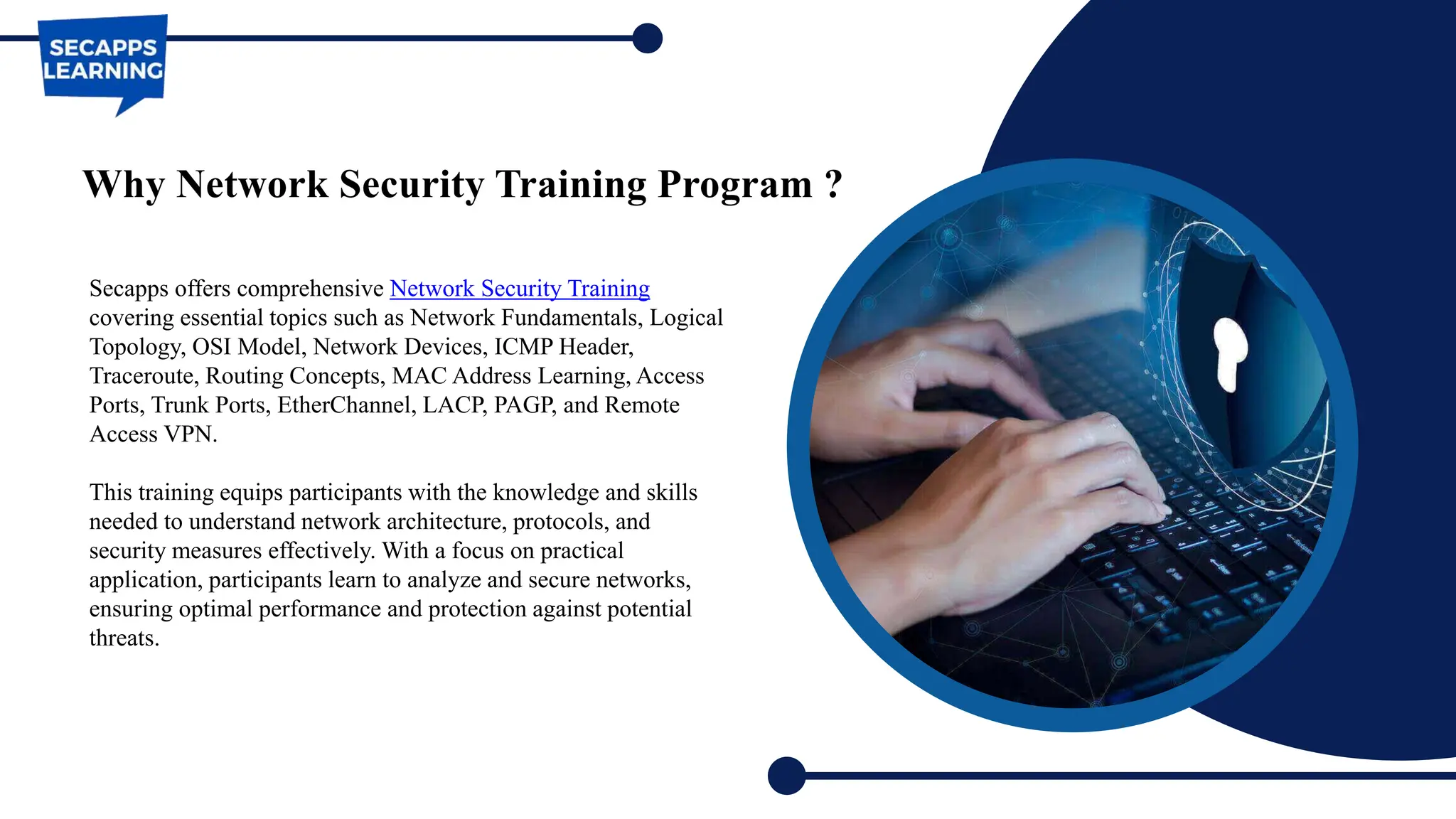 SECAPPS LEARNING

Why Network Security Training Program ?

Secapps offers comprehensive Network Security Training covering essential topics such as Network Fundamentals, Logical Topology, OSI Model, Network Devices, ICMP Header, Traceroute, Routing Concepts, MAC Address Learning, Access Ports, Trunk Ports, EtherChannel, LACP, PAGP, and Remote Access VPN.

This training equips participants with the knowledge and skills needed to understand network architecture, protocols, and security measures effectively. With a focus on practical application, participants learn to analyze and secure networks, ensuring optimal performance and protection against potential threats.